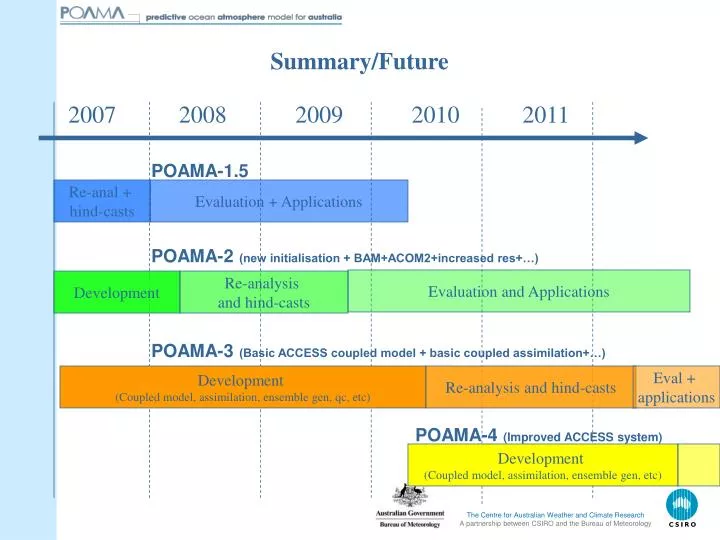 POAMA predictive ocean atmosphere model for australia

Summary/Future

2007 2008 2009 2010 2011

POAMA-1.5

Re-anal + hind-casts

Evaluation + Applications

POAMA-2 (new initialisation + BAM+ACOM2+increased res+…)

Development

Re-analysis and hind-casts

Evaluation and Applications

POAMA-3 (Basic ACCESS coupled model + basic coupled assimilation+…)

Development (Coupled model, assimilation, ensemble gen, qc, etc)

Re-analysis and hind-casts

Eval + applications

POAMA-4 (Improved ACCESS system)

Development (Coupled model, assimilation, ensemble gen, etc)

Australian Government Bureau of Meteorology

The Centre for Australian Weather and Climate Research A partnership between CSIRO and the Bureau of Meteorology

CSIRO